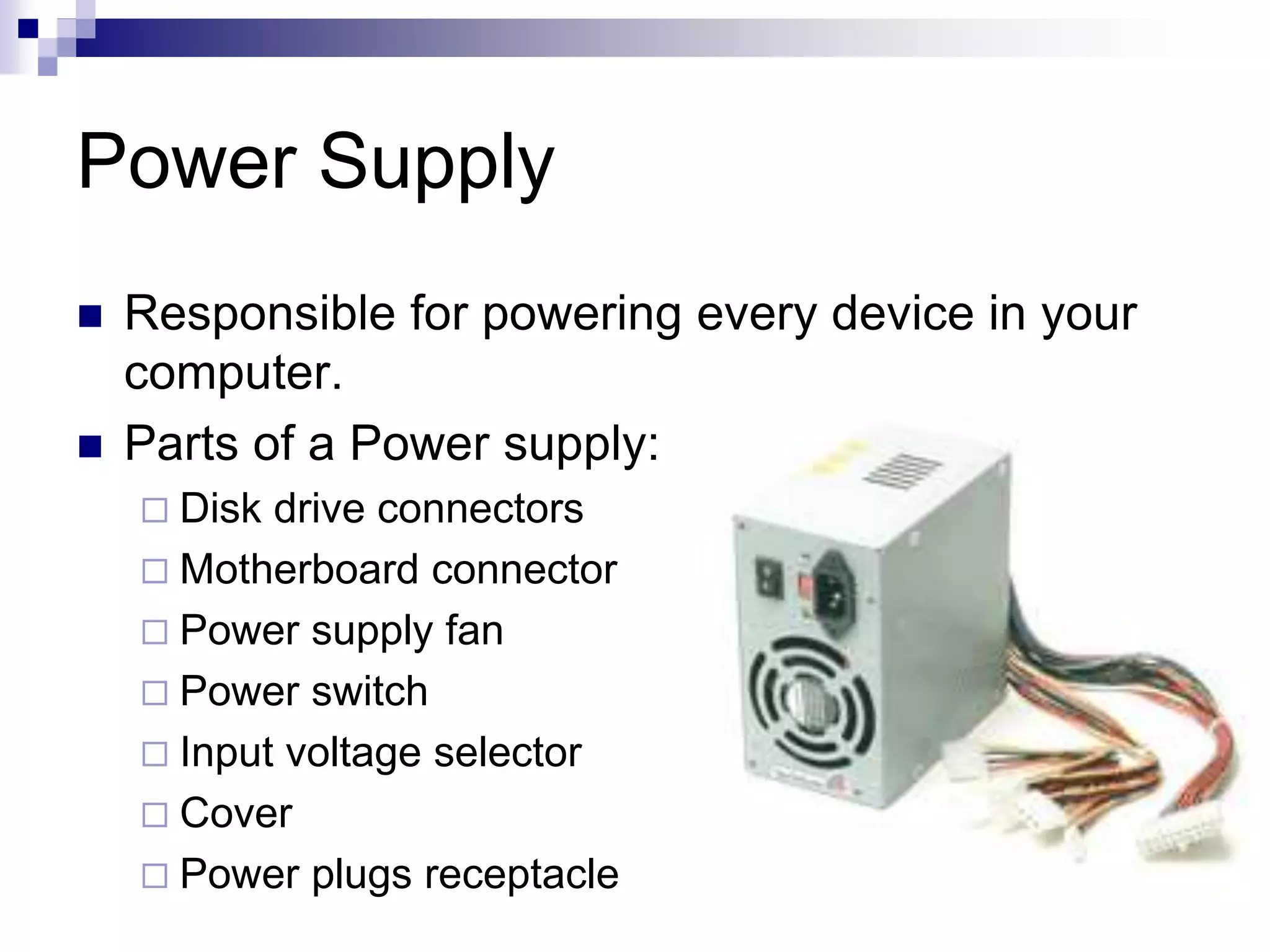 Power Supply

■ Responsible for powering every device in your computer.

■ Parts of a Power supply:
□ Disk drive connectors
□ Motherboard connector
□ Power supply fan
□ Power switch
□ Input voltage selector
□ Cover
□ Power plugs receptacle